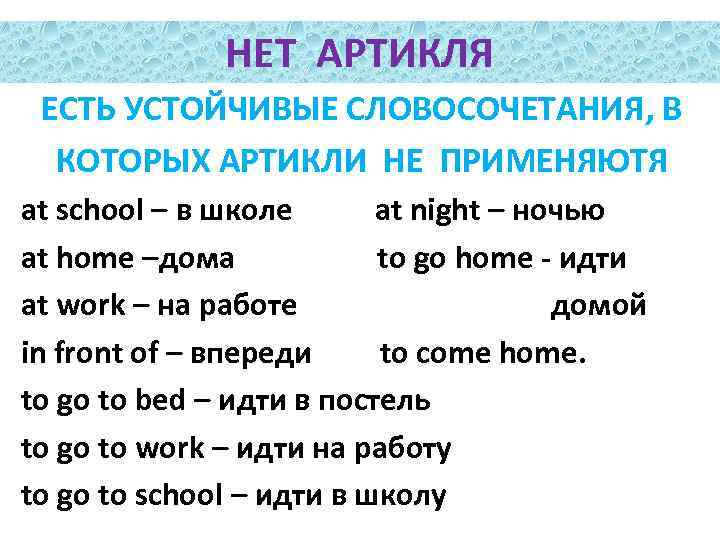 НЕТ АРТИКЛЯ

ЕСТЬ УСТОЙЧИВЫЕ СЛОВОСОЧЕТАНИЯ, В КОТОРЫХ АРТИКЛИ НЕ ПРИМЕНЯЮТЯ

at school – в школе
at home –дома
at work – на работе
in front of – впереди
to go to bed – идти в постель
to go to work – идти на работу
to go to school – идти в школу

at night – ночью
to go home - идти домой
to come home.